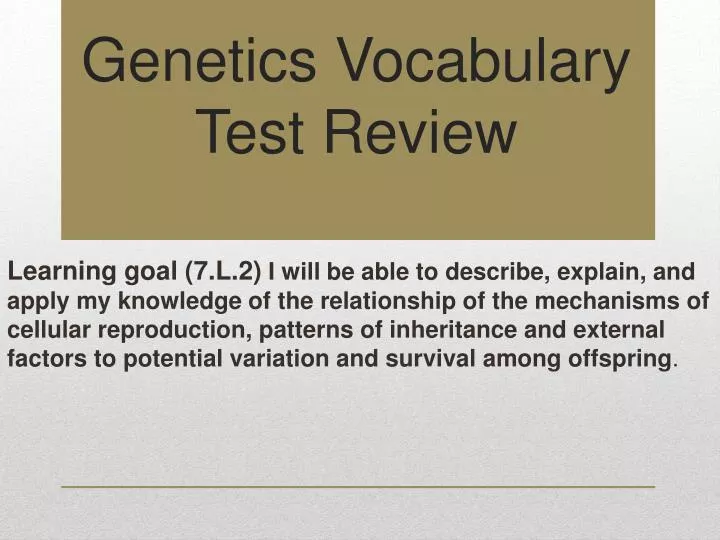 Genetics Vocabulary Test Review

Learning goal (7.L.2) I will be able to describe, explain, and apply my knowledge of the relationship of the mechanisms of cellular reproduction, patterns of inheritance and external factors to potential variation and survival among offspring.